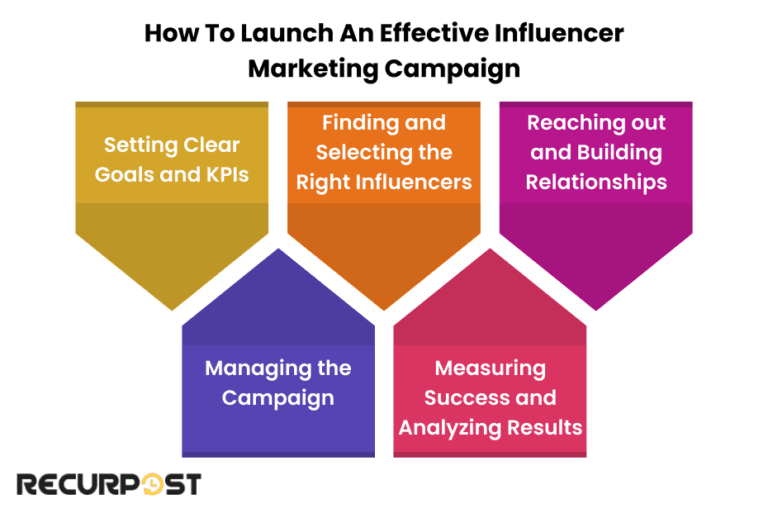 How To Launch An Effective Influencer Marketing Campaign

Setting Clear Goals and KPIs

Finding and Selecting the Right Influencers

Reaching out and Building Relationships

Managing the Campaign

Measuring Success and Analyzing Results

RECURPOST